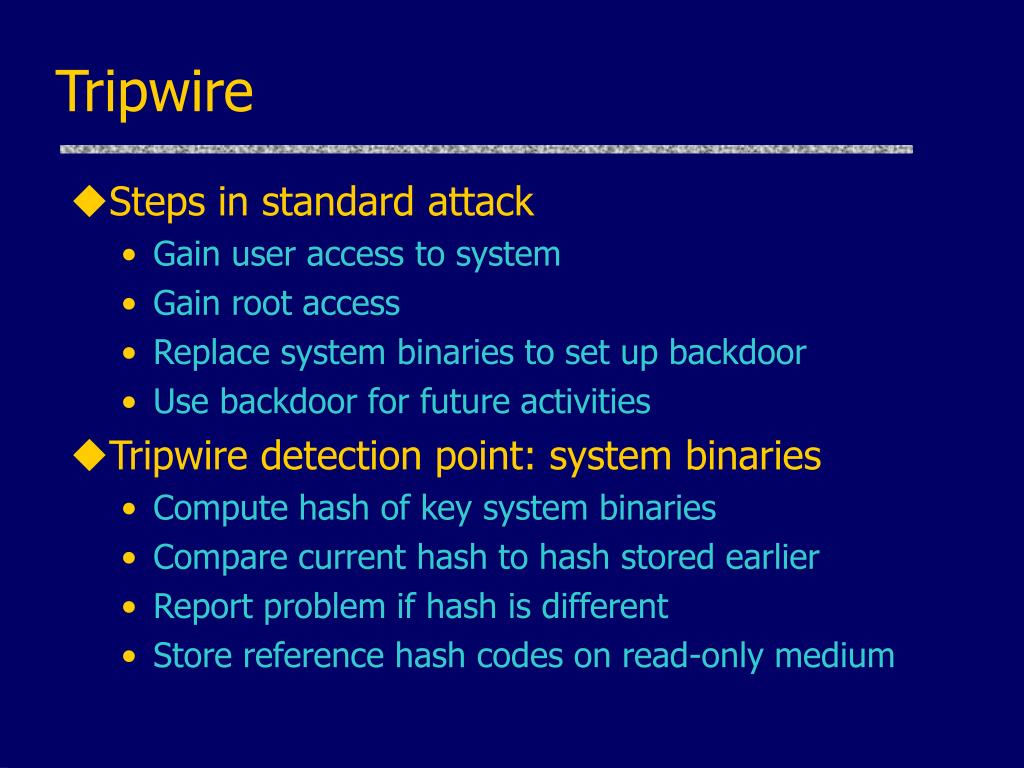 Tripwire

◆Steps in standard attack
• Gain user access to system
• Gain root access
• Replace system binaries to set up backdoor
• Use backdoor for future activities

◆Tripwire detection point: system binaries
• Compute hash of key system binaries
• Compare current hash to hash stored earlier
• Report problem if hash is different
• Store reference hash codes on read-only medium